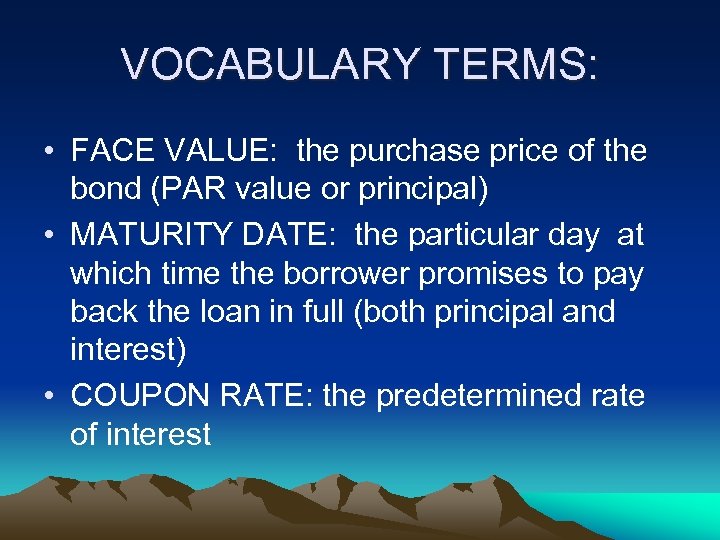 VOCABULARY TERMS:

• FACE VALUE: the purchase price of the bond (PAR value or principal)
• MATURITY DATE: the particular day at which time the borrower promises to pay back the loan in full (both principal and interest)
• COUPON RATE: the predetermined rate of interest